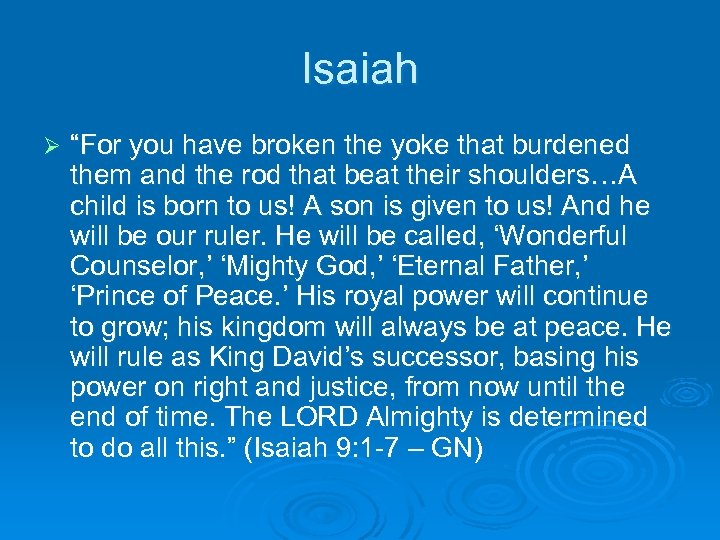 Isaiah

➢ “For you have broken the yoke that burdened them and the rod that beat their shoulders…A child is born to us! A son is given to us! And he will be our ruler. He will be called, ‘Wonderful Counselor,’ ‘Mighty God,’ ‘Eternal Father,’ ‘Prince of Peace.’ His royal power will continue to grow; his kingdom will always be at peace. He will rule as King David’s successor, basing his power on right and justice, from now until the end of time. The LORD Almighty is determined to do all this.” (Isaiah 9:1-7 – GN)